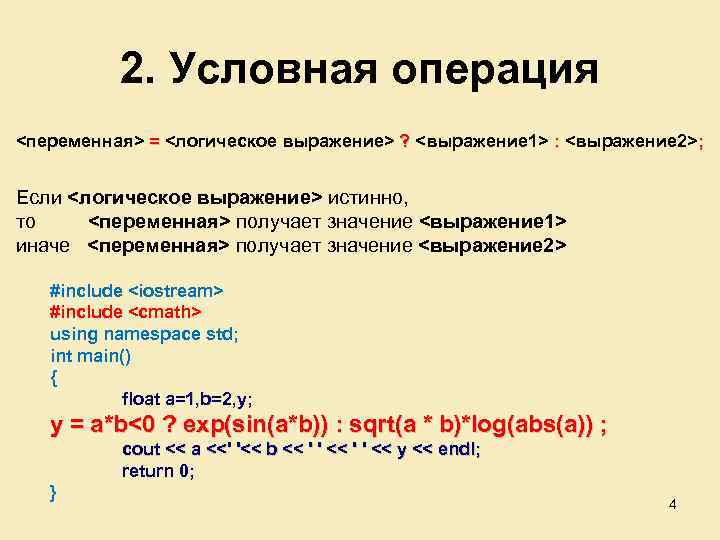 2. Условная операция

<переменная> = <логическое выражение> ? <выражение1> : <выражение2>;

Если <логическое выражение> истинно,
то <переменная> получает значение <выражение1>
иначе <переменная> получает значение <выражение2>

#include <iostream>
#include <cmath>
using namespace std;
int main()
{
float a=1,b=2,y;
y = a*b<0 ? exp(sin(a*b)) : sqrt(a * b)*log(abs(a)) ;
cout << a <<' '<< b << ' ' << ' ' << y << endl;
return 0;
}

4